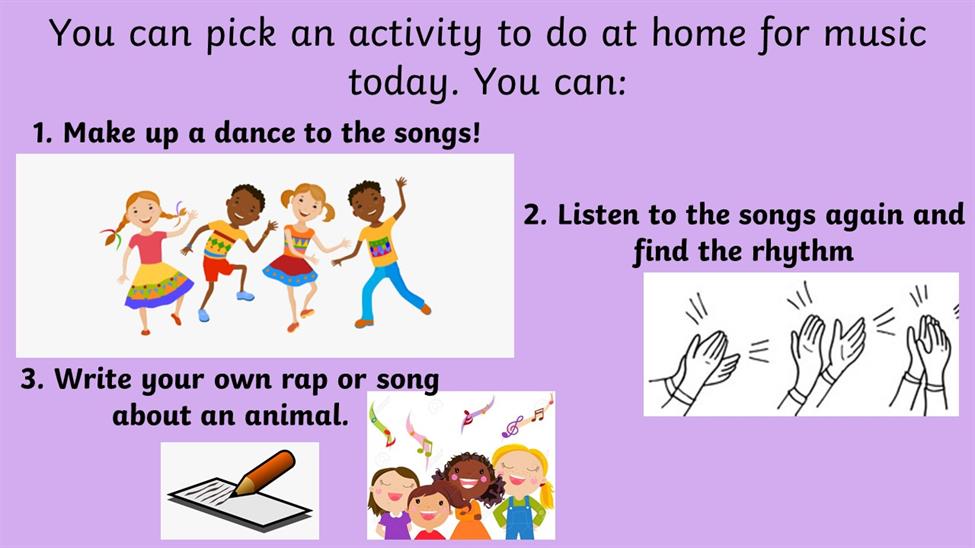 You can pick an activity to do at home for music today. You can:

1. Make up a dance to the songs!

2. Listen to the songs again and find the rhythm

3. Write your own rap or song about an animal.